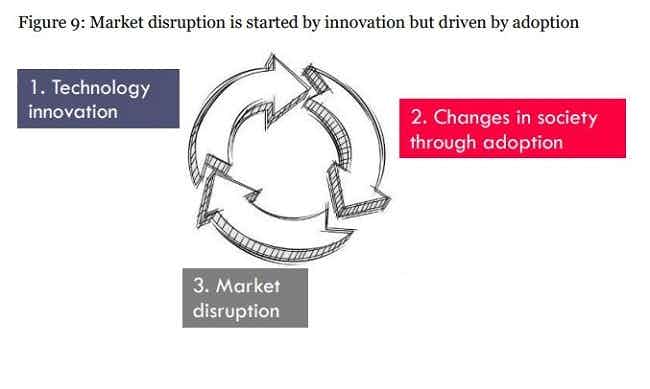 Figure 9: Market disruption is started by innovation but driven by adoption

1. Technology innovation

2. Changes in society through adoption

3. Market disruption